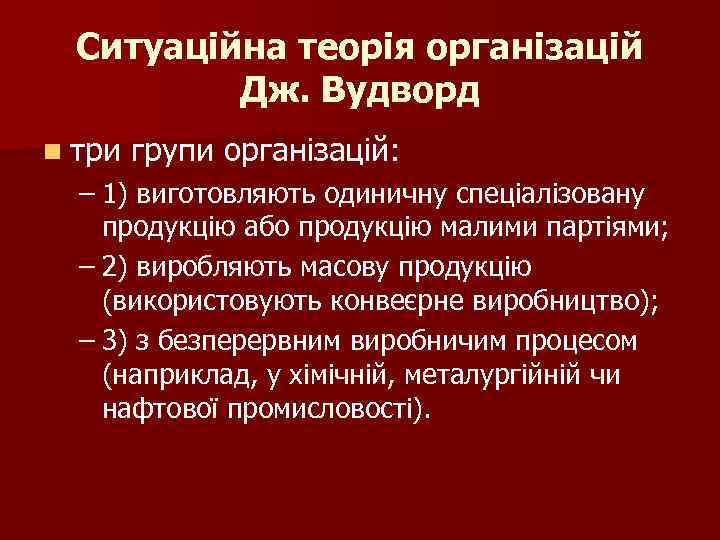 Ситуаційна теорія організацій Дж. Вудворд

три групи організацій:
– 1) виготовляють одиничну спеціалізовану продукцію або продукцію малими партіями;
– 2) виробляють масову продукцію (використовують конвеєрне виробництво);
– 3) з безперервним виробничим процесом (наприклад, у хімічній, металургійній чи нафтової промисловості).